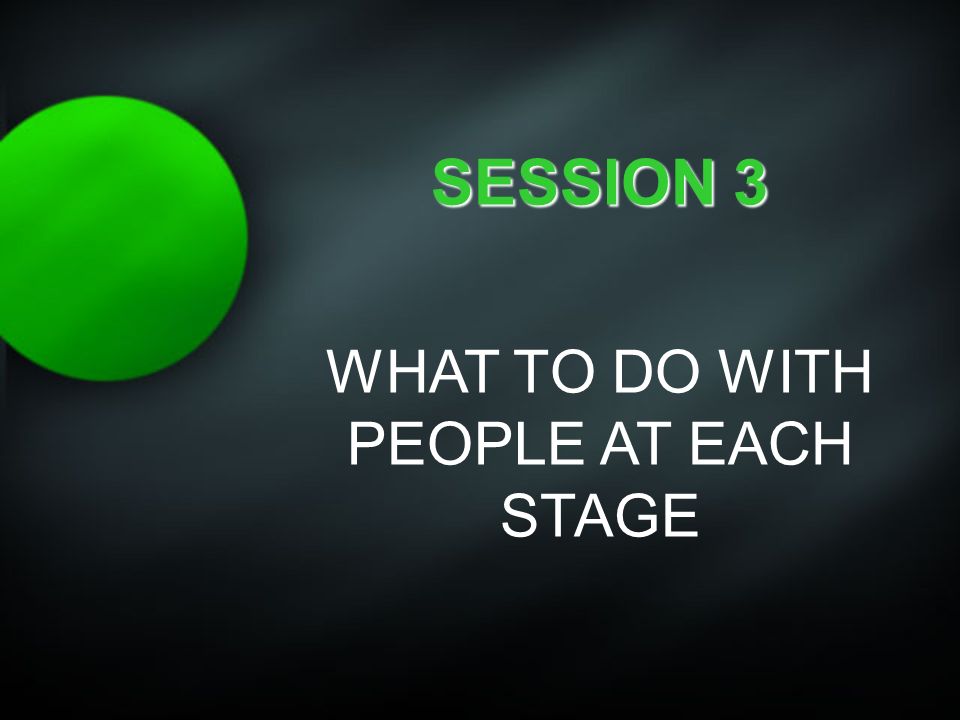 SESSION 3

WHAT TO DO WITH PEOPLE AT EACH STAGE